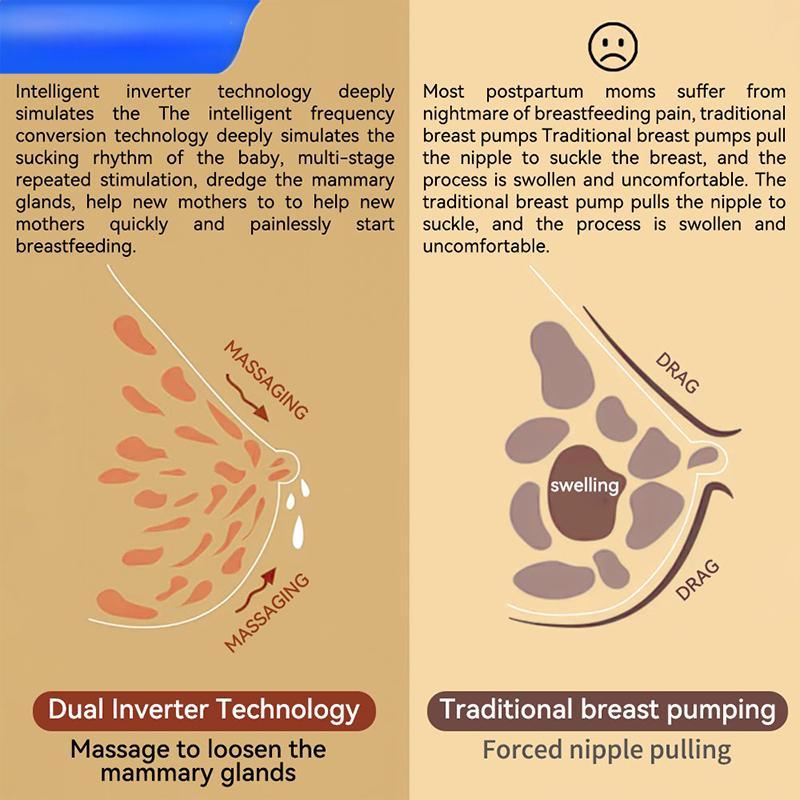 Intelligent inverter technology deeply simulates the The intelligent frequency conversion technology deeply simulates the sucking rhythm of the baby, multi-stage repeated stimulation, dredge the mammary glands, help new mothers to to help new mothers quickly and painlessly start breastfeeding.

MASSAGING

MASSAGING

Dual Inverter Technology

Massage to loosen the mammary glands

Most postpartum moms suffer from nightmare of breastfeeding pain, traditional breast pumps Traditional breast pumps pull the nipple to suckle the breast, and the process is swollen and uncomfortable. The traditional breast pump pulls the nipple to suckle, and the process is swollen and uncomfortable.

DRAG

swelling

DRAG

Traditional breast pumping

Forced nipple pulling